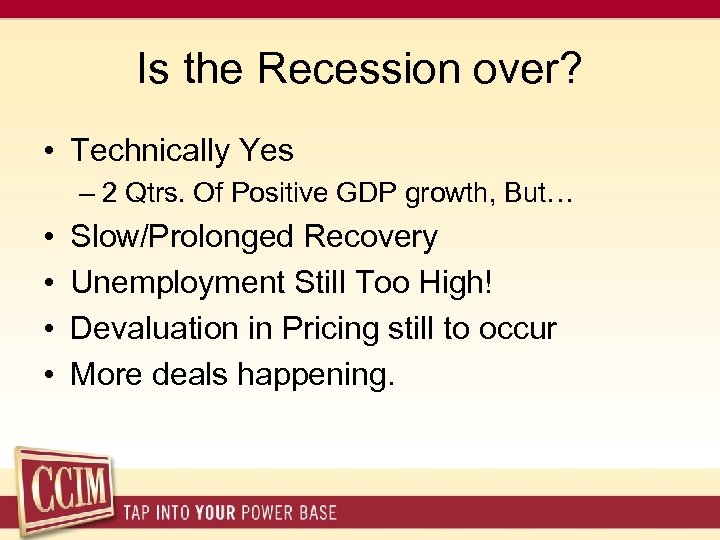 Is the Recession over?

• Technically Yes
– 2 Qtrs. Of Positive GDP growth, But…
• Slow/Prolonged Recovery
• Unemployment Still Too High!
• Devaluation in Pricing still to occur
• More deals happening.

CCIM

TAP INTO YOUR POWER BASE